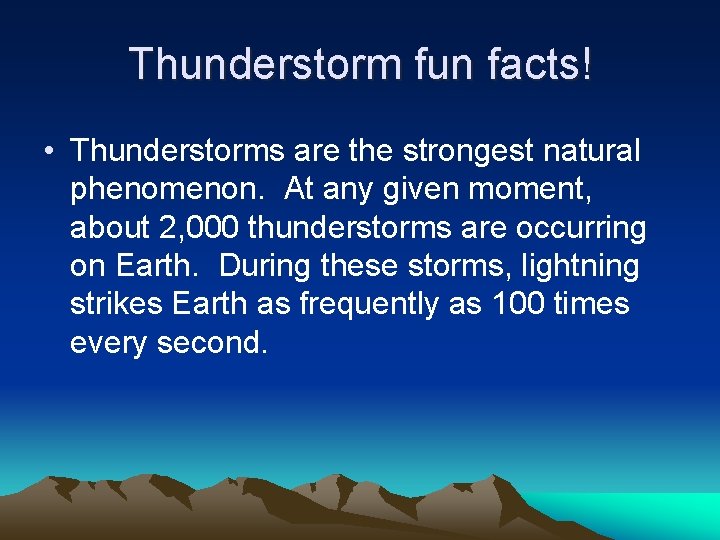 Thunderstorm fun facts!

• Thunderstorms are the strongest natural phenomenon. At any given moment, about 2,000 thunderstorms are occurring on Earth. During these storms, lightning strikes Earth as frequently as 100 times every second.